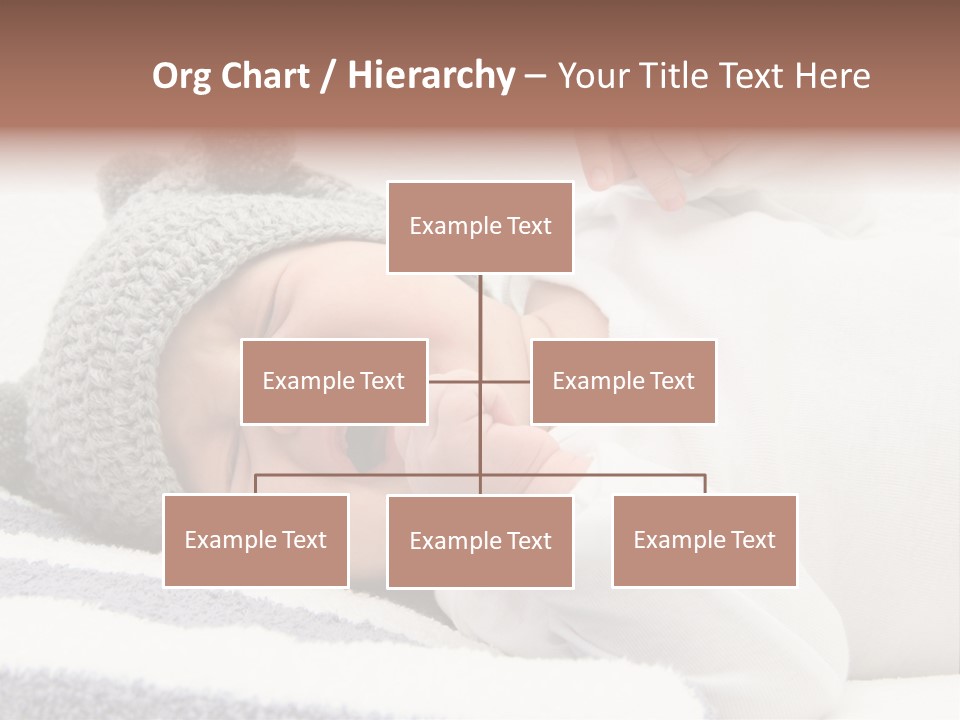 Org Chart / Hierarchy – Your Title Text Here

Example Text

Example Text

Example Text

Example Text

Example Text

Example Text